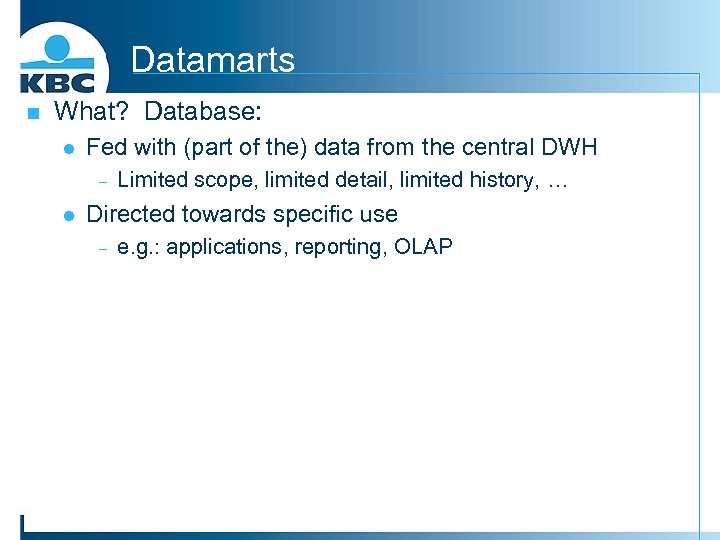 KBC

Datamarts

What?  Database:

Fed with (part of the) data from the central DWH

– Limited scope, limited detail, limited history, …

Directed towards specific use

– e.g.: applications, reporting, OLAP